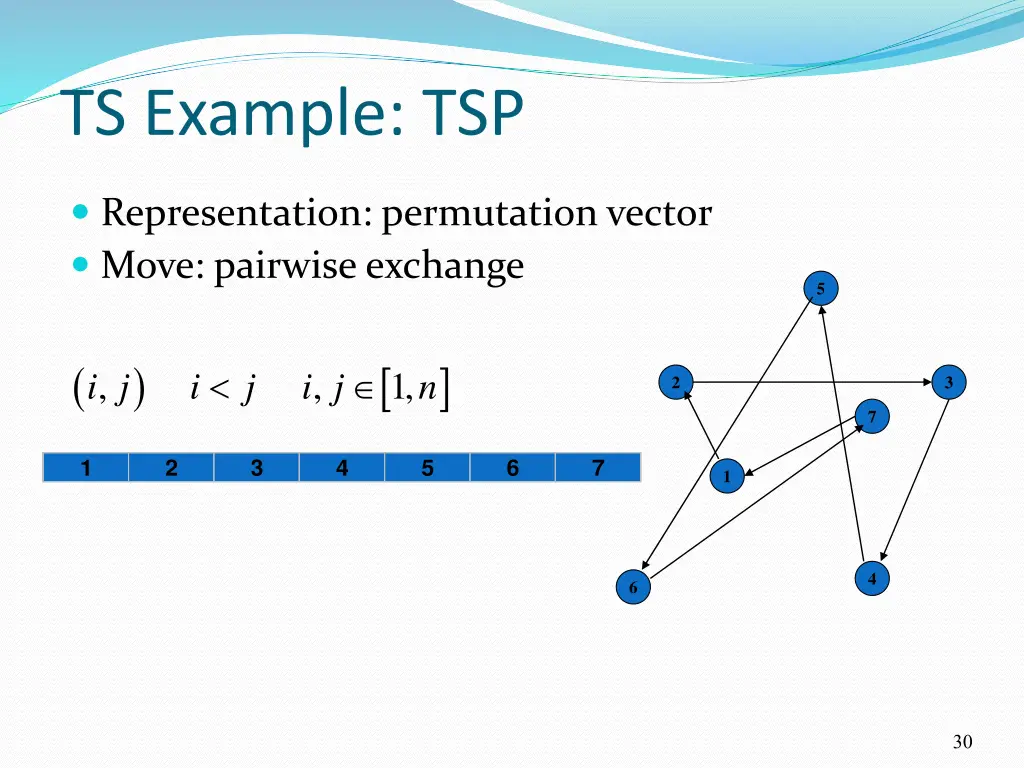 TS Example: TSP

Representation: permutation vector

Move: pairwise exchange

$(i, j) \quad i < j \quad i, j \in [1, n]$

| 1 | 2 | 3 | 4 | 5 | 6 | 7 |
|---|---|---|---|---|---|---|

5

2

3

7

1

4

6

30